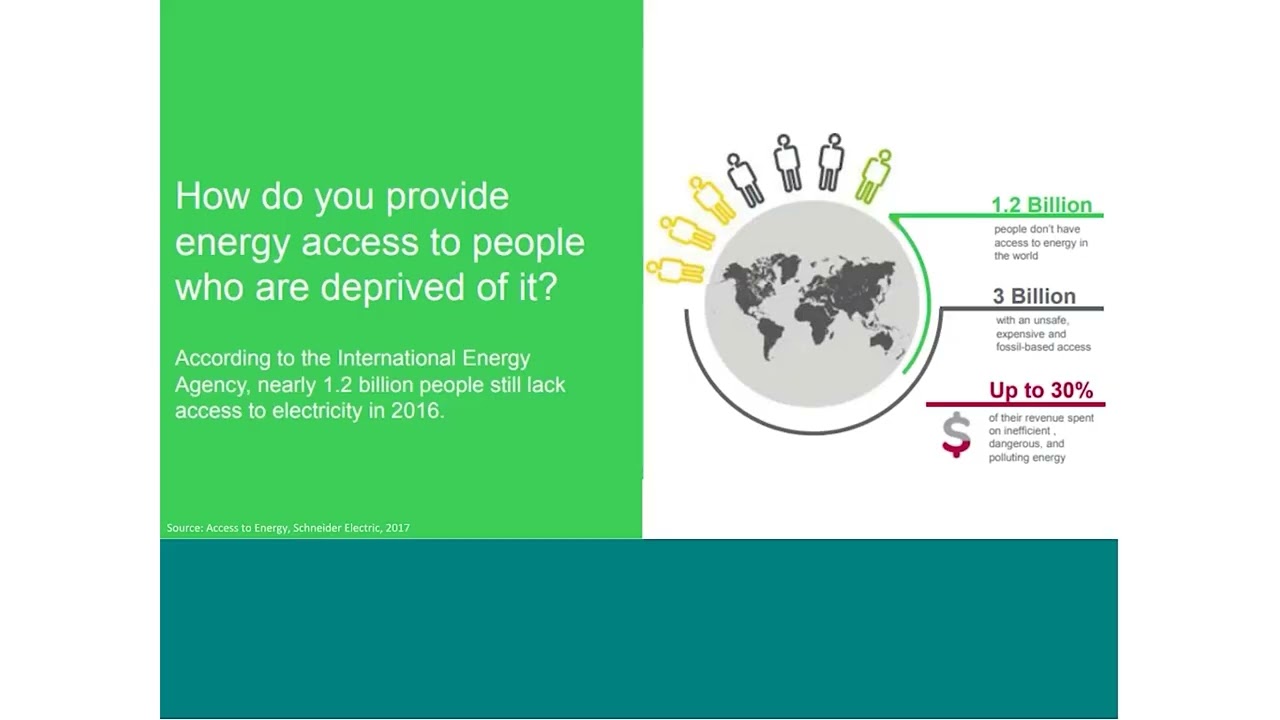 How do you provide energy access to people who are deprived of it?

According to the International Energy Agency, nearly 1.2 billion people still lack access to electricity in 2016.

Source: Access to Energy, Schneider Electric, 2017

1.2 Billion
people don't have access to energy in the world

3 Billion
with an unsafe, expensive and fossil-based access

Up to 30%
$
of their revenue spent on inefficient , dangerous, and polluting energy